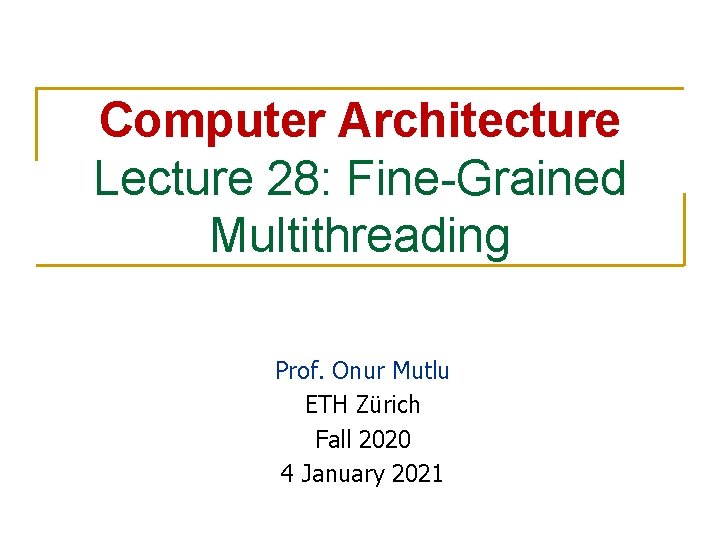 Computer Architecture
Lecture 28: Fine-Grained Multithreading

Prof. Onur Mutlu
ETH Zürich
Fall 2020
4 January 2021